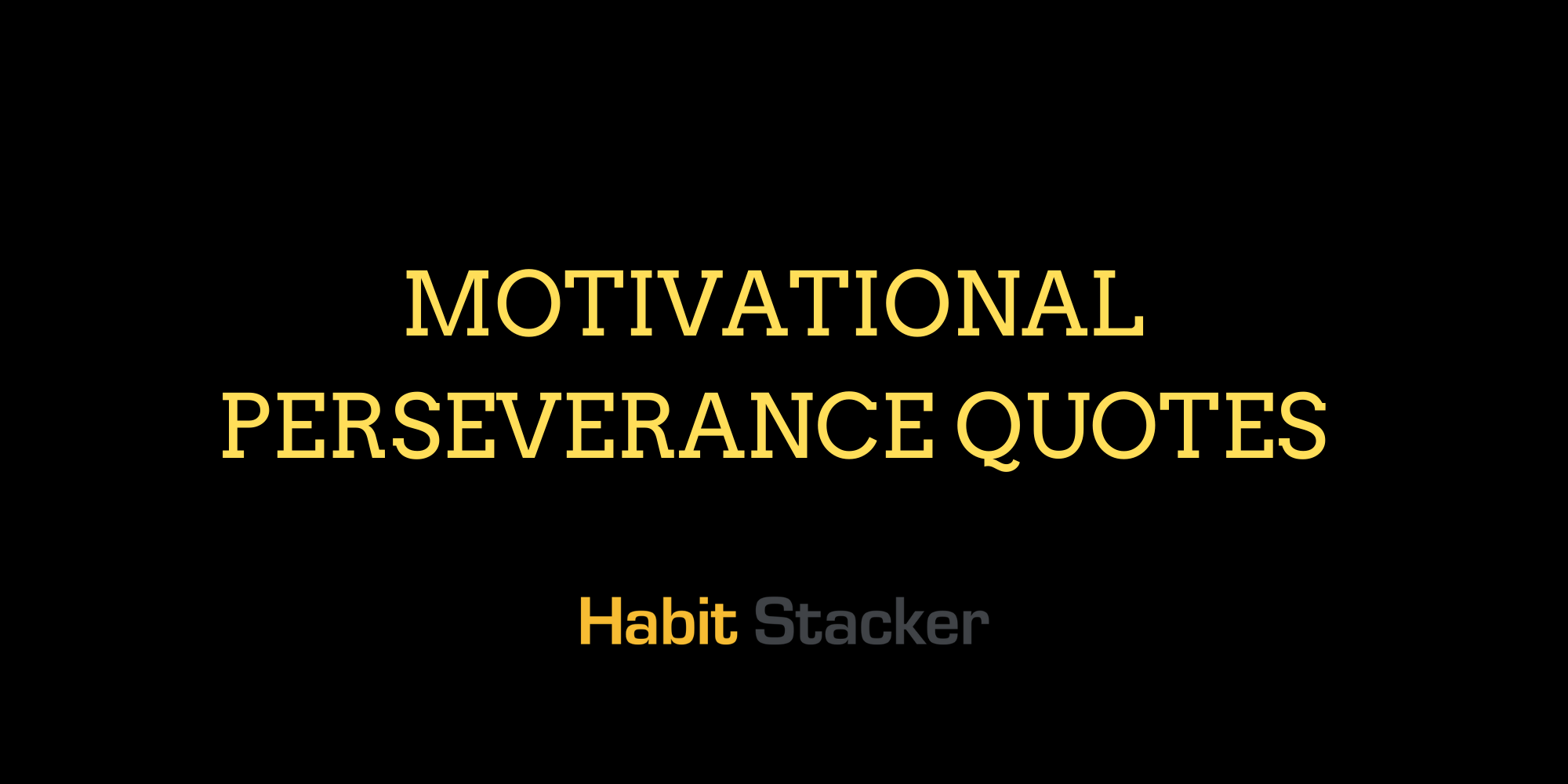 MOTIVATIONAL PERSEVERANCE QUOTES

Habit Stacker